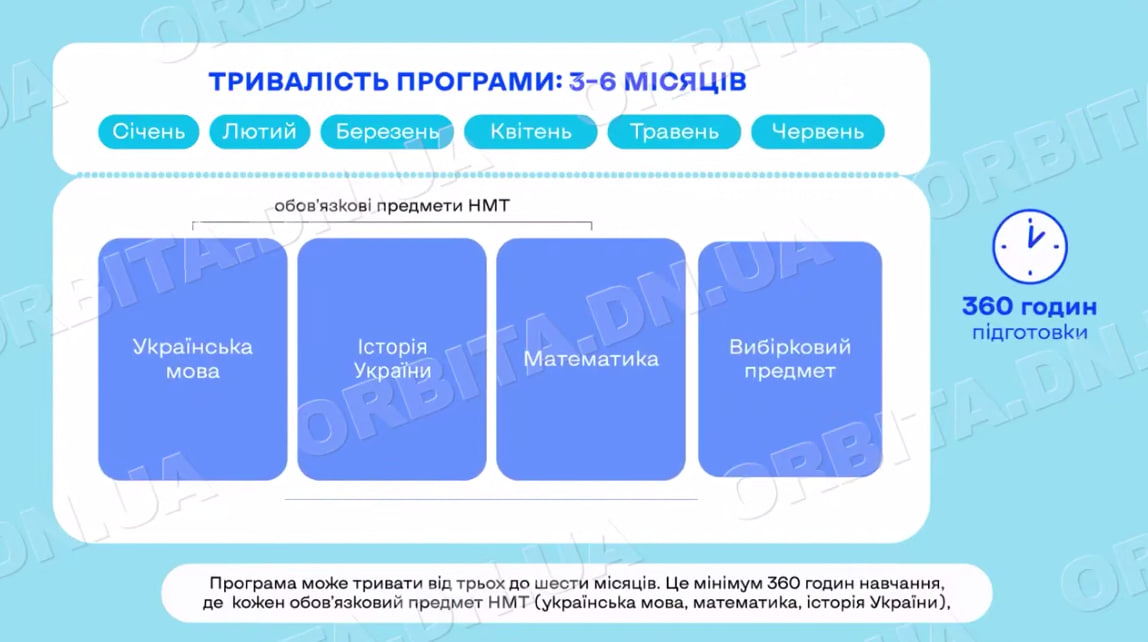 ТРИВАЛІСТЬ ПРОГРАМИ: 3-6 МІСЯЦІВ

Січень Лютий Березень Квітень Травень Червень

обов'язкові предмети НМТ

Українська мова

Історія України

Математика

Вибірковий предмет

360 годин
підготовки

Програма може тривати від трьох до шести місяців. Це мінімум 360 годин навчання, де кожен обов'язковий предмет НМТ (українська мова, математика, історія України),

ORBITA.DN.UA